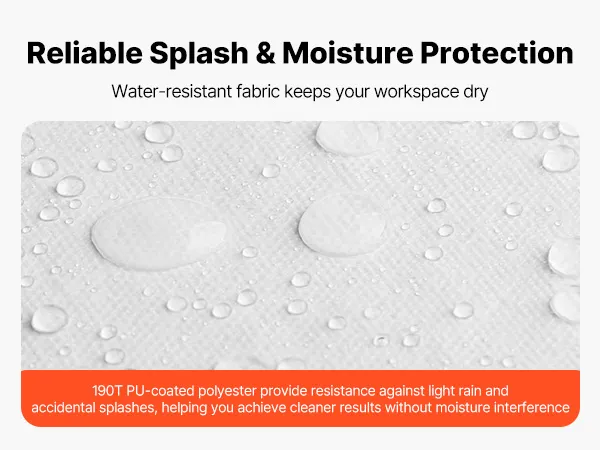 Reliable Splash & Moisture Protection

Water-resistant fabric keeps your workspace dry

190T PU-coated polyester provide resistance against light rain and accidental splashes, helping you achieve cleaner results without moisture interference